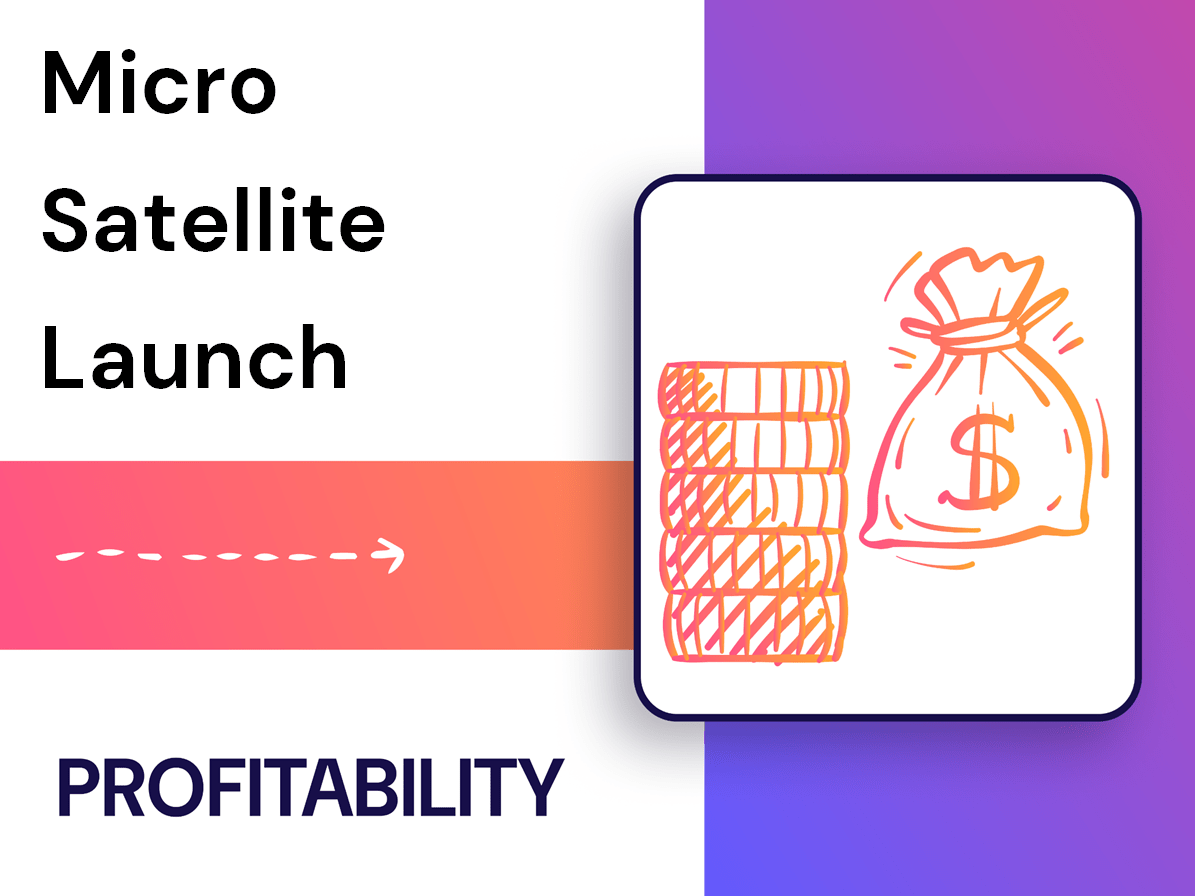 Micro Satellite Launch

$

PROFITABILITY